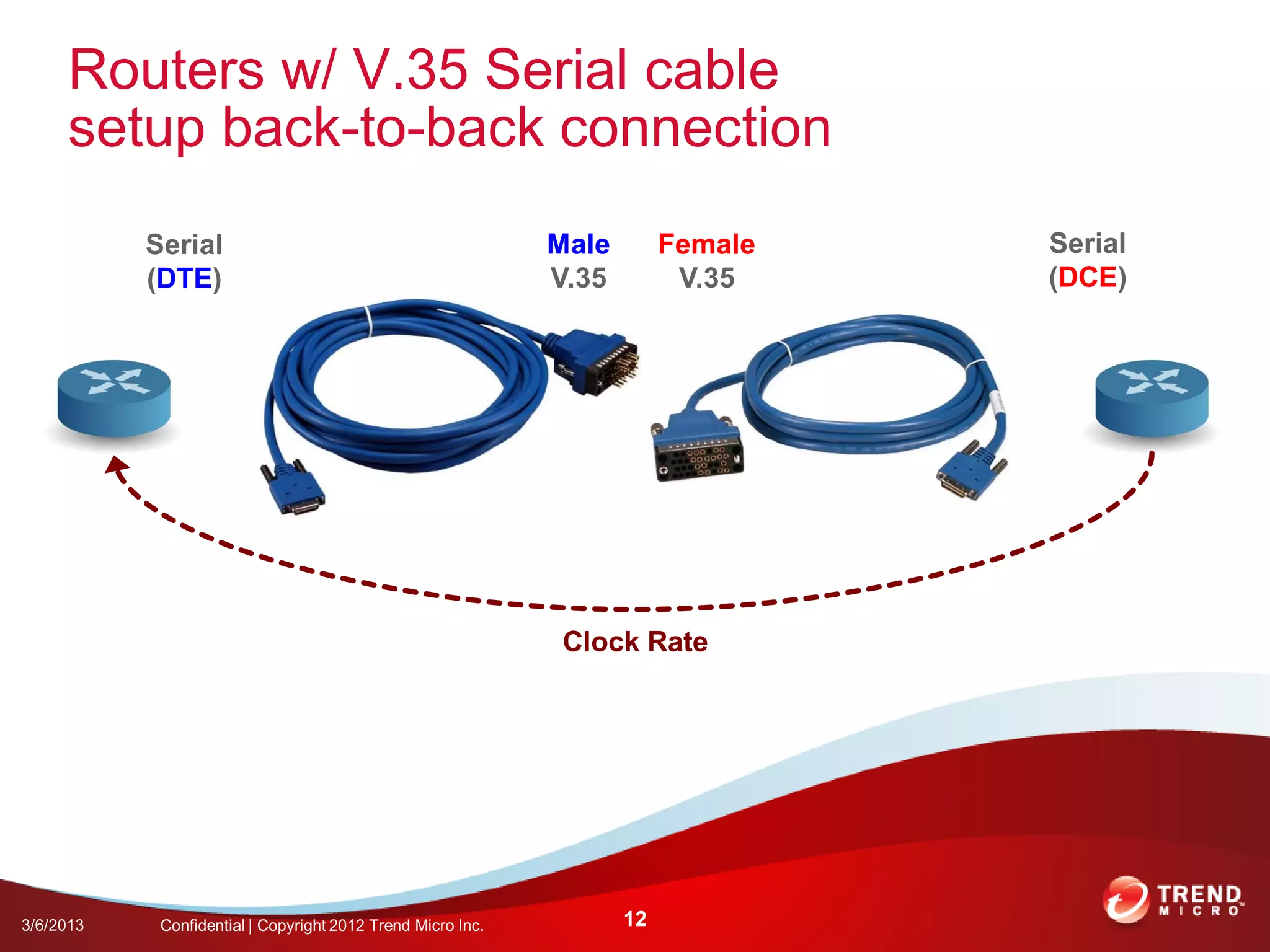 Routers w/ V.35 Serial cable setup back-to-back connection

Serial
(DTE)

Male
V.35

Female
V.35

Serial
(DCE)

Clock Rate

3/6/2013

Confidential | Copyright 2012 Trend Micro Inc.

12

TREND MICRO